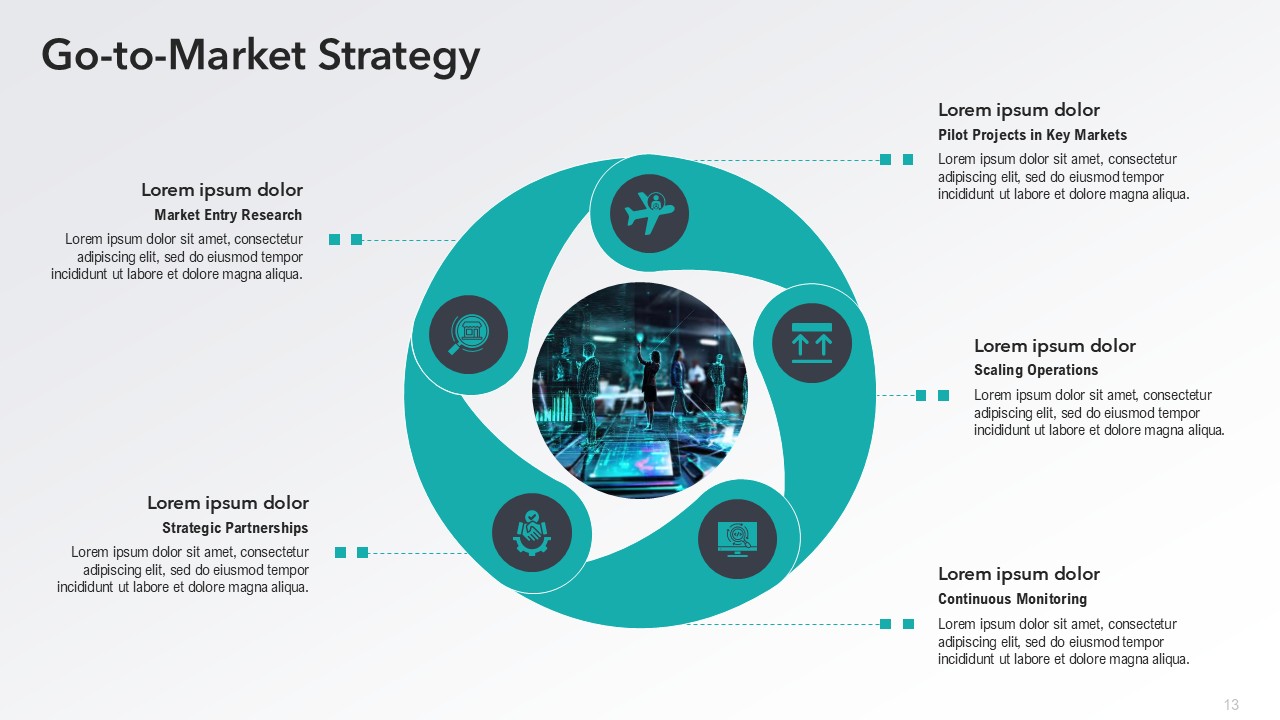 Go-to-Market Strategy

Lorem ipsum dolor
Market Entry Research
Lorem ipsum dolor sit amet, consectetur adipiscing elit, sed do eiusmod tempor incididunt ut labore et dolore magna aliqua.

Lorem ipsum dolor
Strategic Partnerships
Lorem ipsum dolor sit amet, consectetur adipiscing elit, sed do eiusmod tempor incididunt ut labore et dolore magna aliqua.

Lorem ipsum dolor
Pilot Projects in Key Markets
Lorem ipsum dolor sit amet, consectetur adipiscing elit, sed do eiusmod tempor incididunt ut labore et dolore magna aliqua.

Lorem ipsum dolor
Scaling Operations
Lorem ipsum dolor sit amet, consectetur adipiscing elit, sed do eiusmod tempor incididunt ut labore et dolore magna aliqua.

Lorem ipsum dolor
Continuous Monitoring
Lorem ipsum dolor sit amet, consectetur adipiscing elit, sed do eiusmod tempor incididunt ut labore et dolore magna aliqua.

13